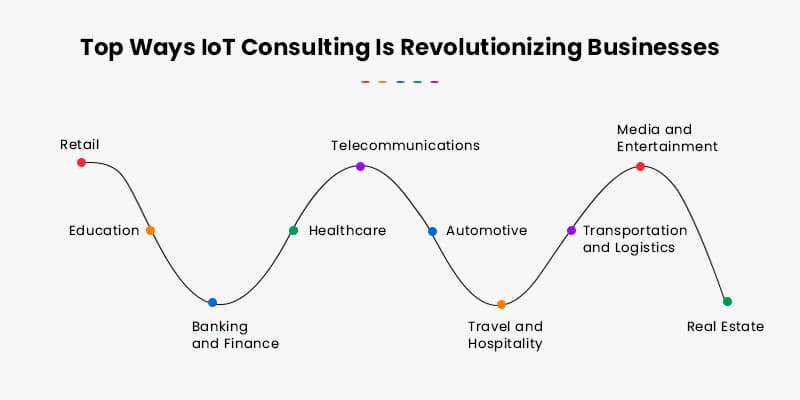 Top Ways IoT Consulting Is Revolutionizing Businesses

Retail

Education

Banking and Finance

Healthcare

Telecommunications

Automotive

Travel and Hospitality

Transportation and Logistics

Media and Entertainment

Real Estate